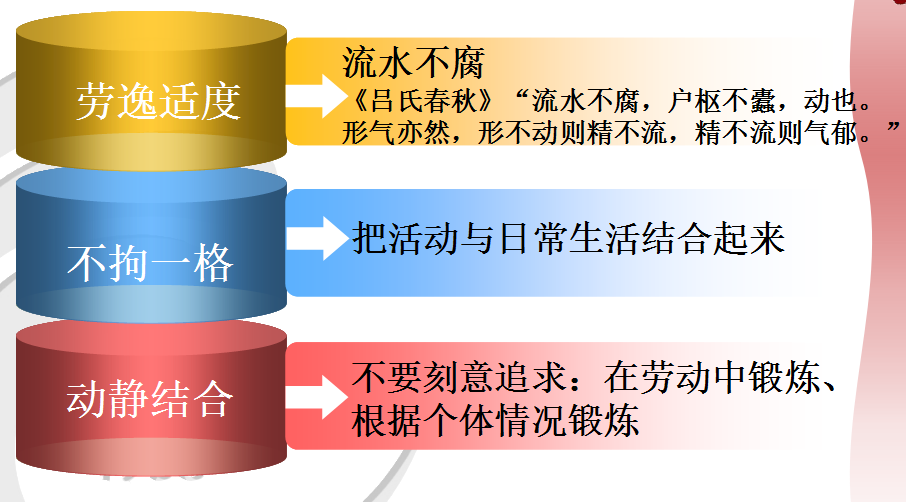 劳逸适度

流水不腐
《吕氏春秋》“流水不腐，户枢不蠹，动也。形气亦然，形不动则精不流，精不流则气郁。”

不拘一格

把活动与日常生活结合起来

动静结合

不要刻意追求：在劳动中锻炼、根据个体情况锻炼